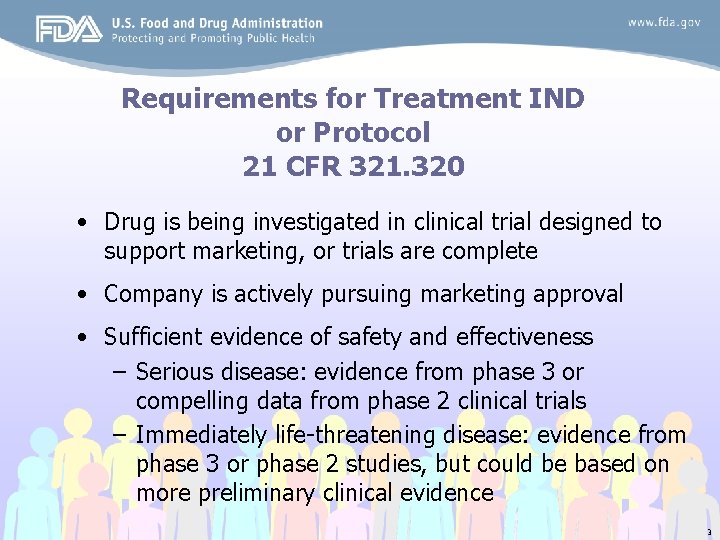 FDA U.S. Food and Drug Administration
Protecting and Promoting Public Health

www.fda.gov

Requirements for Treatment IND or Protocol
21 CFR 321.320

• Drug is being investigated in clinical trial designed to support marketing, or trials are complete

• Company is actively pursuing marketing approval

• Sufficient evidence of safety and effectiveness
– Serious disease: evidence from phase 3 or compelling data from phase 2 clinical trials
– Immediately life-threatening disease: evidence from phase 3 or phase 2 studies, but could be based on more preliminary clinical evidence

3